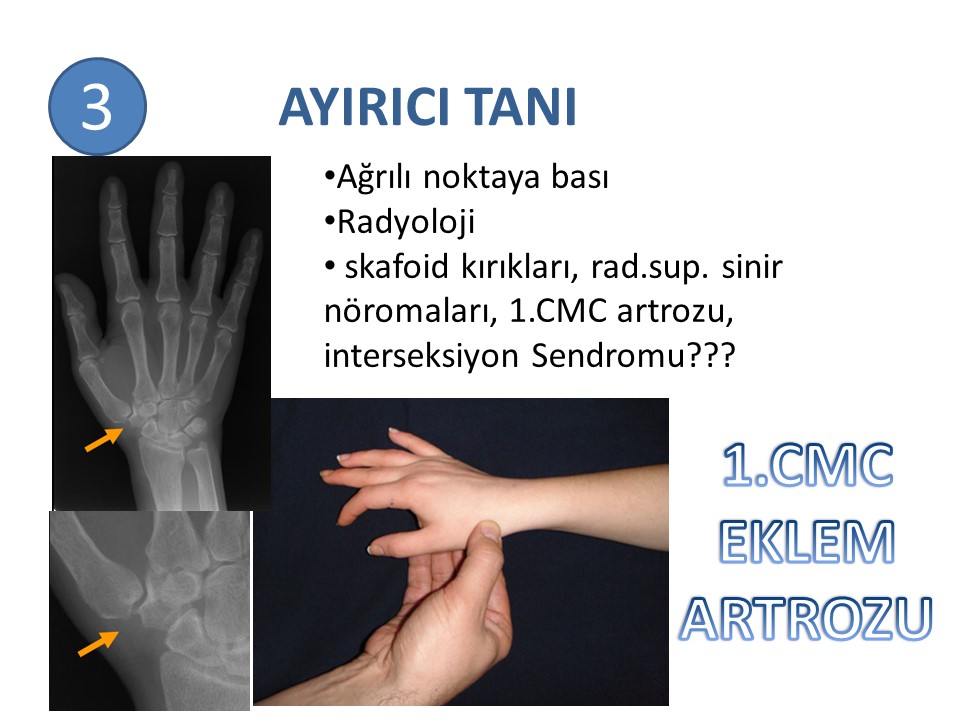 3

AYIRICI TANI

•Ağrılı noktaya bası
•Radyoloji
• skafoid kırıkları, rad.sup. sinir nöromaları, 1.CMC artrozu, interseksiyon Sendromu???

1.CMC EKLEM ARTROZU